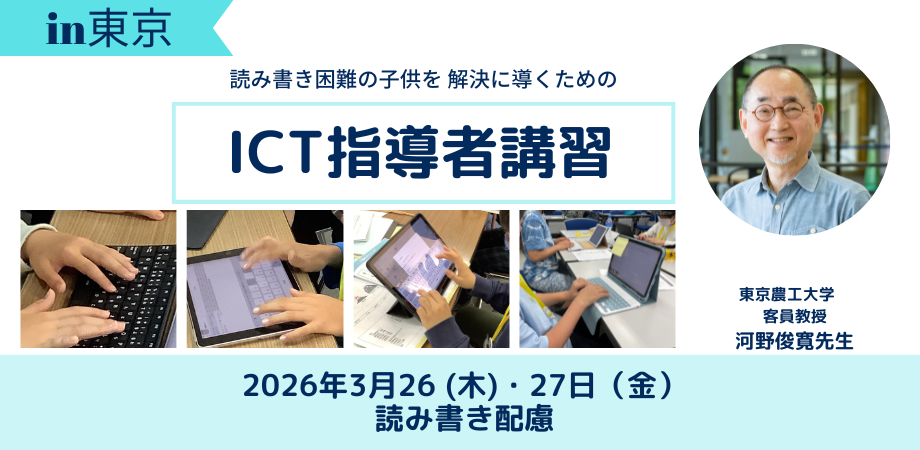 in東京

読み書き困難の子供を 解決に導くための

ICT指導者講習

東京農工大学
客員教授
河野俊寛先生

2026年3月26 (木)・27日（金）
読み書き配慮